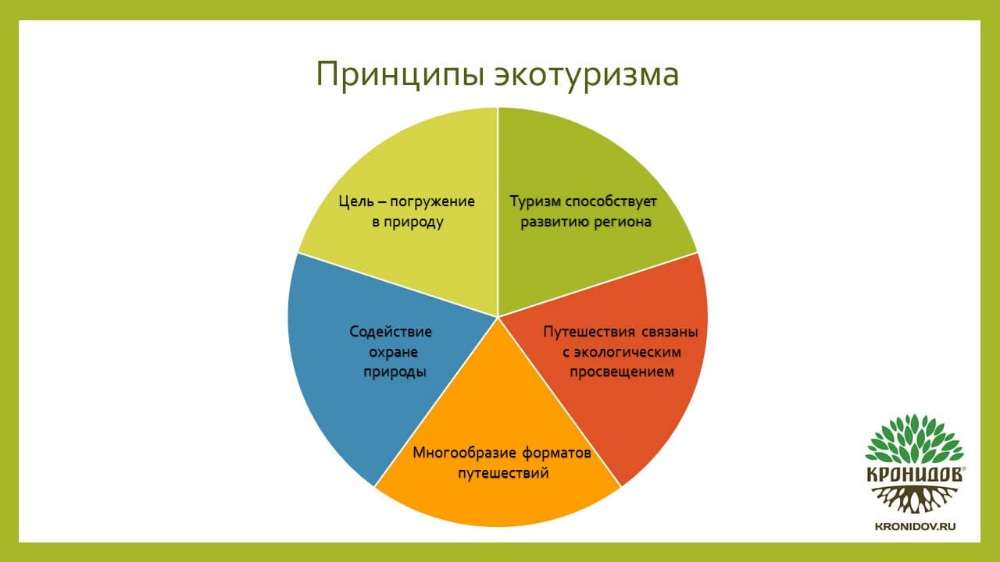 Принципы экотуризма

Цель – погружение в природу

Туризм способствует развитию региона

Путешествия связаны с экологическим просвещением

Многообразие форматов путешествий

Содействие охране природы

КРОНИДОВ®

KRONIDOV.RU